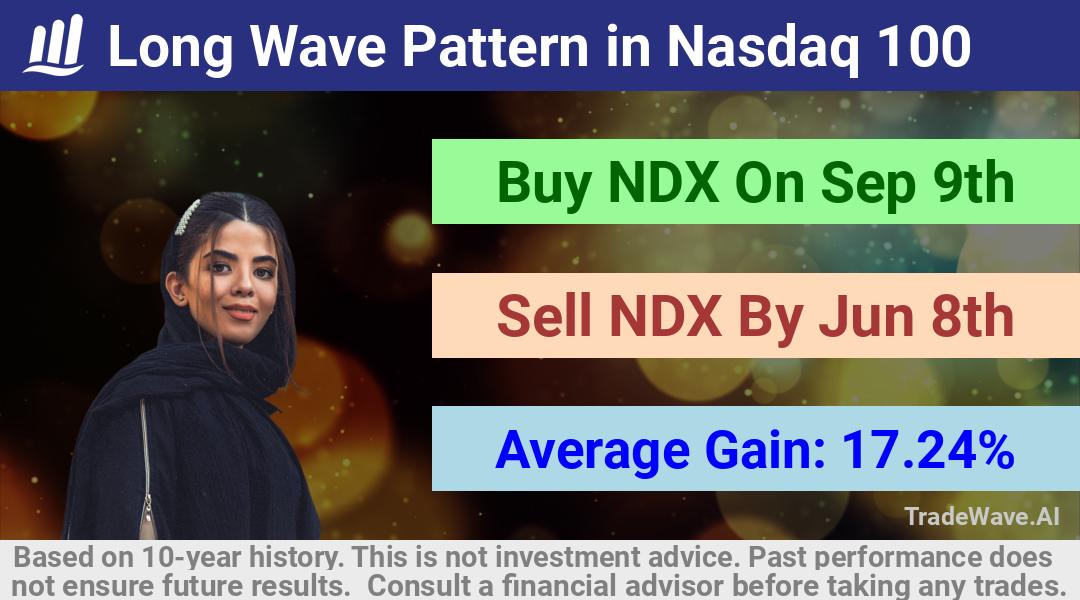 Long Wave Pattern in Nasdaq 100

Buy NDX On Sep 9th

Sell NDX By Jun 8th

Average Gain: 17.24%

TradeWave.AI

Based on 10-year history. This is not investment advice. Past performance does not ensure future results. Consult a financial advisor before taking any trades.